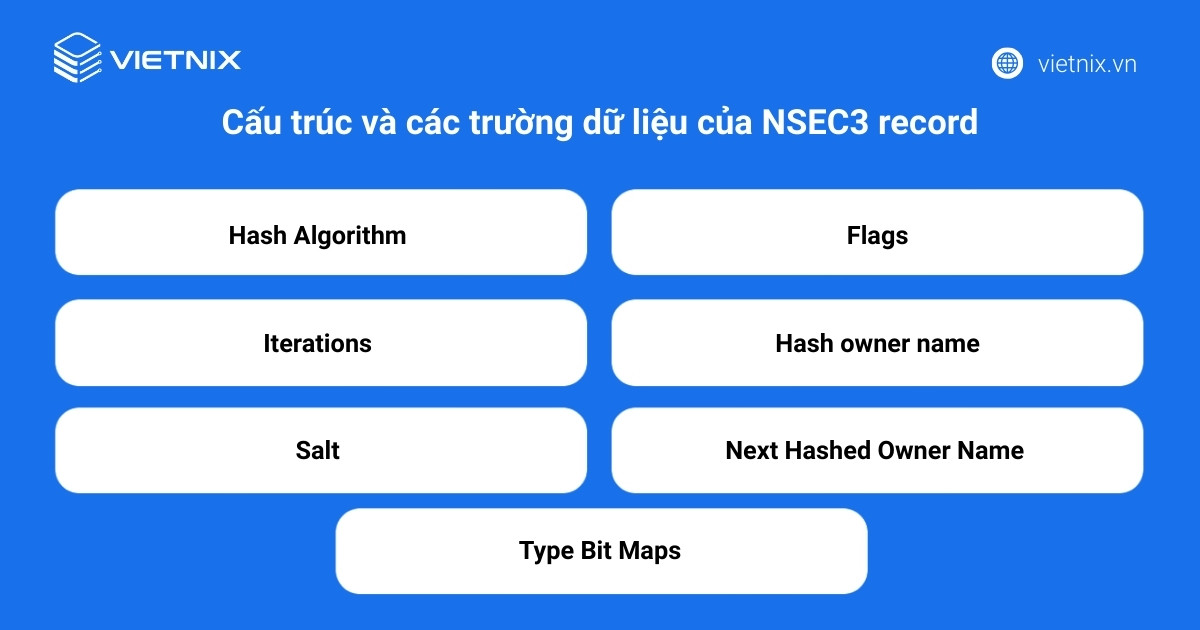 VIETNIX

vietnix.vn

Cấu trúc và các trường dữ liệu của NSEC3 record

Hash Algorithm

Flags

Iterations

Hash owner name

Salt

Next Hashed Owner Name

Type Bit Maps